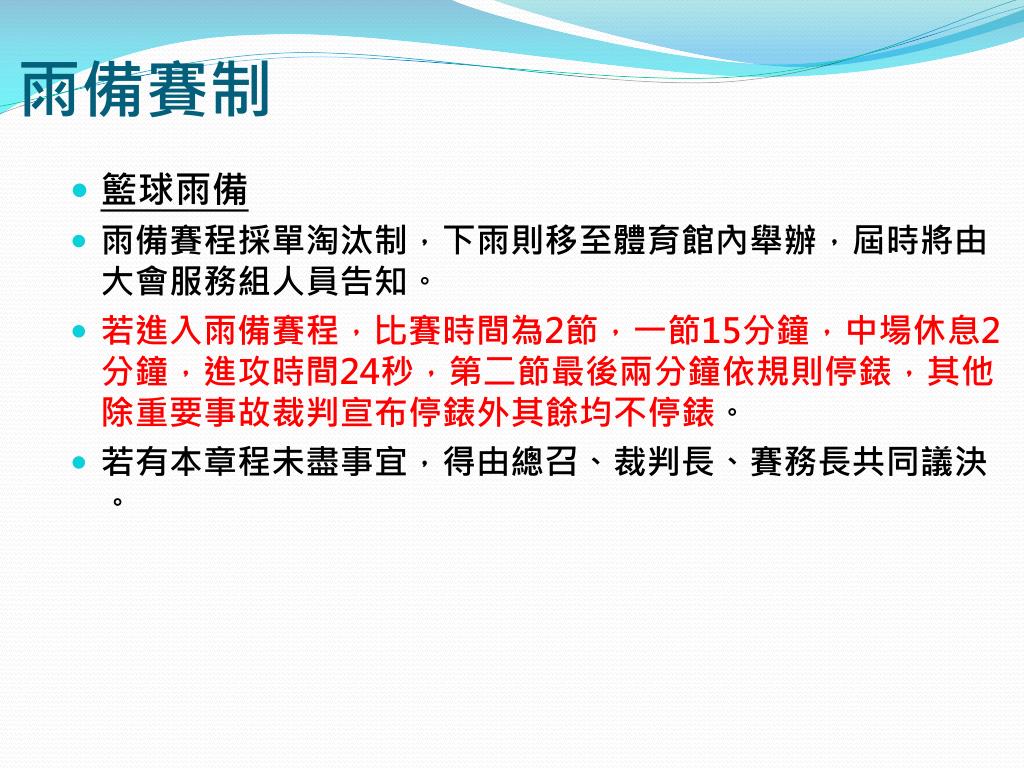 雨備賽制

籃球雨備

雨備賽程採單淘汰制，下雨則移至體育館內舉辦，屆時將由大會服務組人員告知。

若進入雨備賽程，比賽時間為2節，一節15分鐘，中場休息2分鐘，進攻時間24秒，第二節最後兩分鐘依規則停錶，其他除重要事故裁判宣布停錶外其餘均不停錶。

若有本章程未盡事宜，得由總召、裁判長、賽務長共同議決。